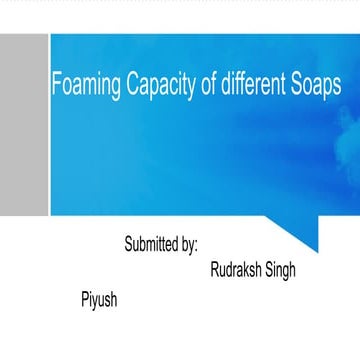 Foaming Capacity of different Soaps

Submitted by:

Rudraksh Singh

Piyush